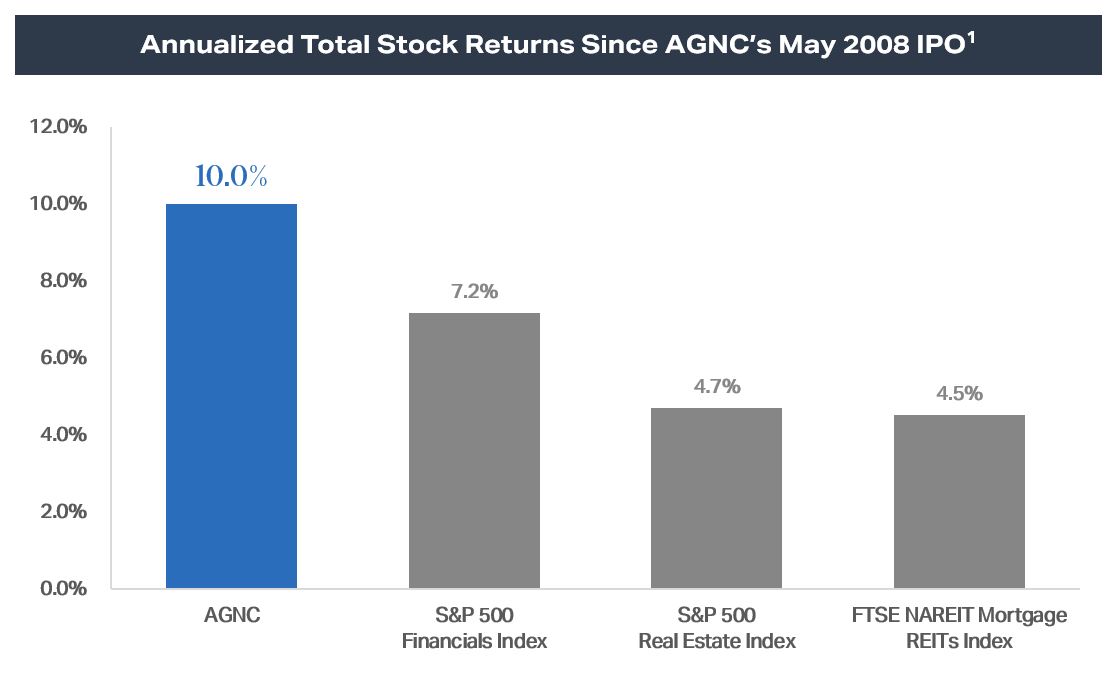 Annualized Total Stock Returns Since AGNC's May 2008 IPO$^1$

12.0%
10.0%
8.0%
6.0%
4.0%
2.0%
0.0%

10.0%
7.2%
4.7%
4.5%

AGNC
S&P 500 Financials Index
S&P 500 Real Estate Index
FTSE NAREIT Mortgage REITs Index